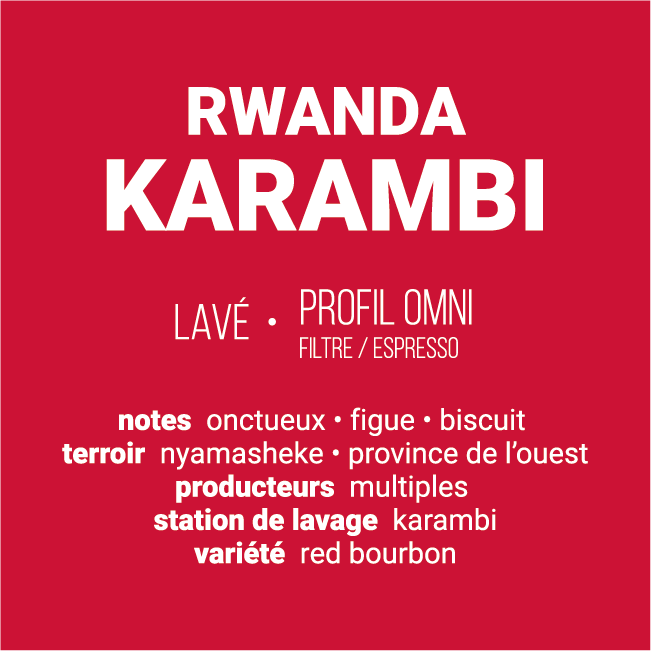 RWANDA
KARAMBI

LAVÉ • PROFIL OMNI
FILTRE / ESPRESSO

notes onctueux • figue • biscuit
terroir nyamasheke • province de l'ouest
producteurs multiples
station de lavage karambi
variété red bourbon